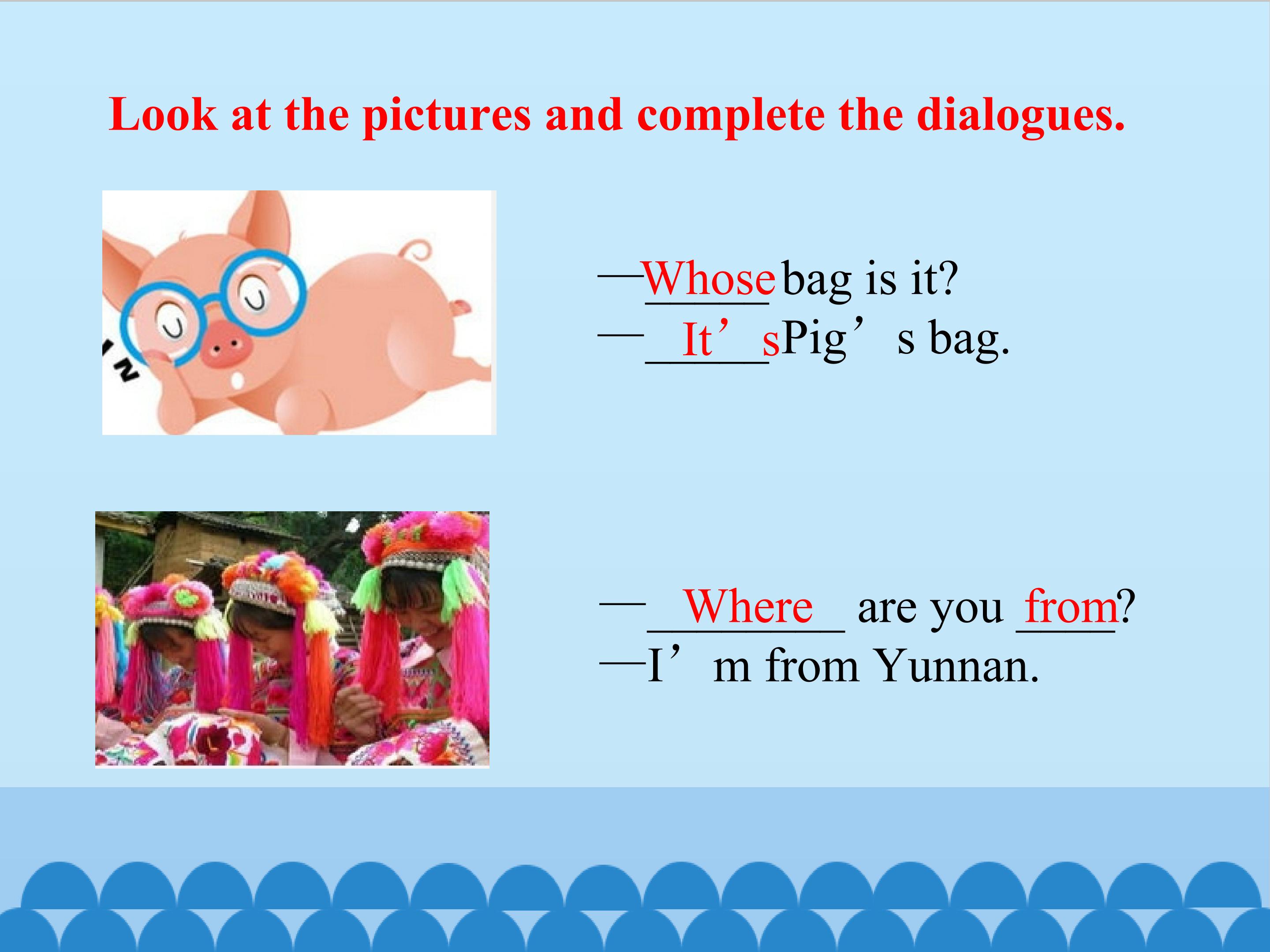 Look at the pictures and complete the dialogues.

—Whose bag is it?
—It's Pig's bag.

—Where are you from?
—I'm from Yunnan.